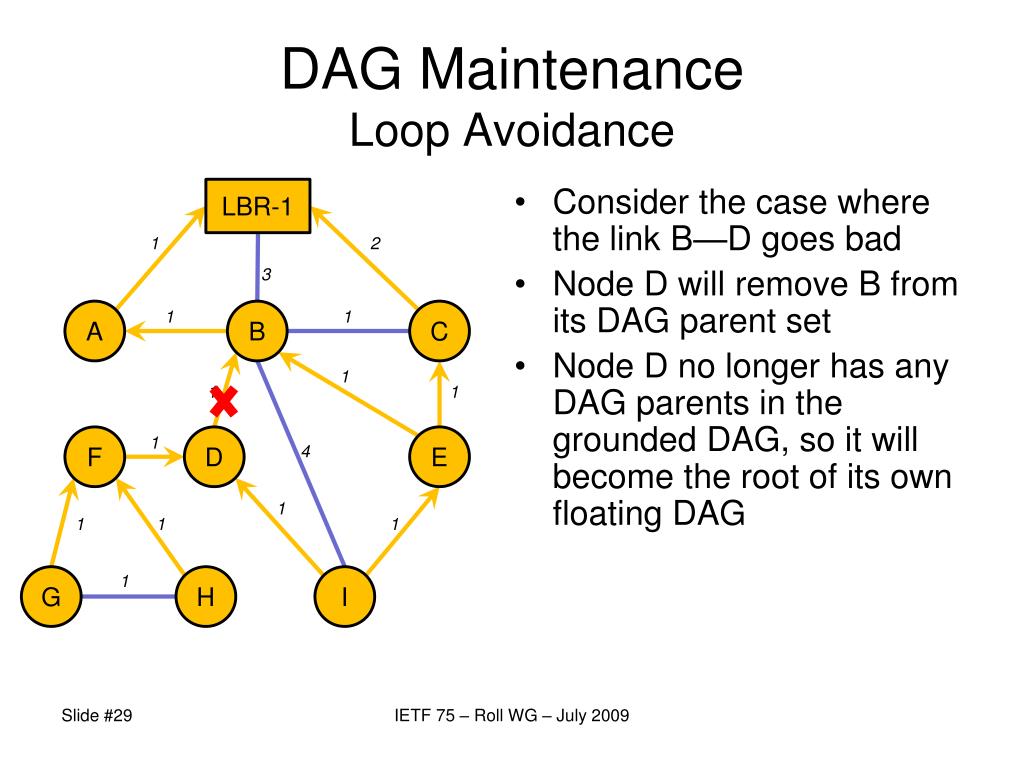 DAG Maintenance
Loop Avoidance

LBR-1
1
2
3
A
1
B
1
C
1
1
F
1
D
4
E
1
1
1
1
G
1
H
I

• Consider the case where the link B—D goes bad
• Node D will remove B from its DAG parent set
• Node D no longer has any DAG parents in the grounded DAG, so it will become the root of its own floating DAG

Slide #29
IETF 75 – Roll WG – July 2009